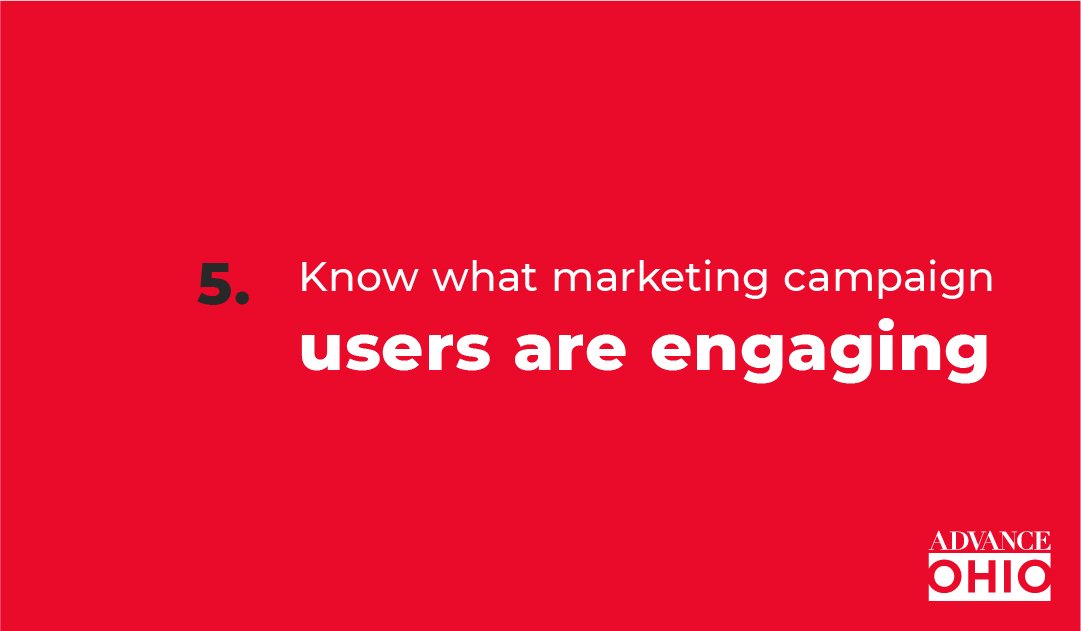 5. Know what marketing campaign users are engaging

ADVANCE OHIO